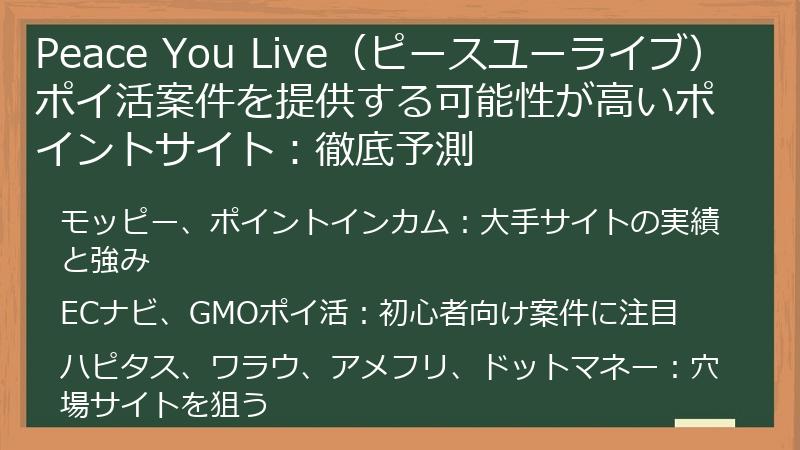 Peace You Live（ピースユーライブ）ポイ活案件を提供する可能性が高いポイントサイト：徹底予測

モッピー、ポイントインカム：大手サイトの実績と強み

ECナビ、GMOポイ活：初心者向け案件に注目

ハピタス、ワラウ、アメフリ、ドットマネー：穴場サイトを狙う